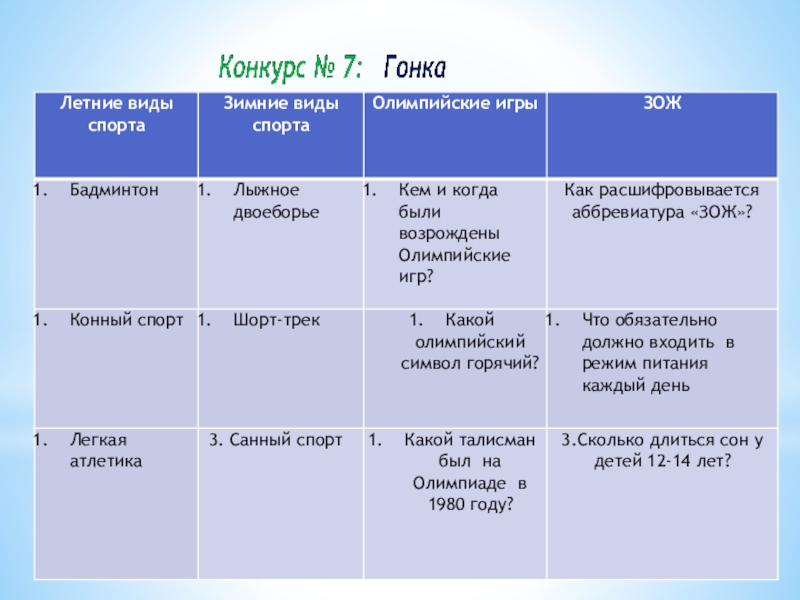 Конкурс № 7: Гонка

| Летние виды спорта | Зимние виды спорта | Олимпийские игры | ЗОЖ |
|---|---|---|---|
| 1. Бадминтон | 1. Лыжное двоеборье | 1. Кем и когда были возрождены Олимпийские игр? | Как расшифровывается аббревиатура «ЗОЖ»? |
| 1. Конный спорт | 1. Шорт-трек | 1. Какой олимпийский символ горячий? | 1. Что обязательно должно входить в режим питания каждый день |
| 1. Легкая атлетика | 3. Санный спорт | 1. Какой талисман был на Олимпиаде в 1980 году? | 3.Сколько длиться сон у детей 12-14 лет? |